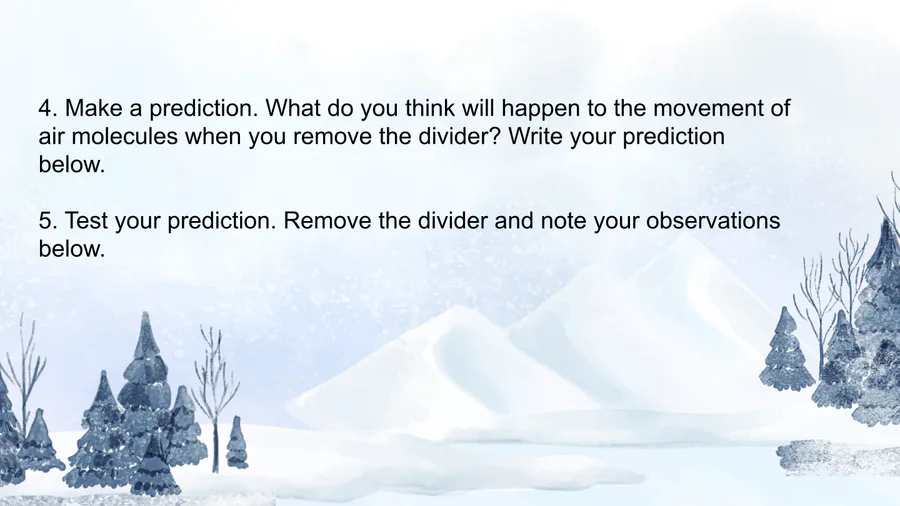 4. Make a prediction. What do you think will happen to the movement of air molecules when you remove the divider? Write your prediction below.

5. Test your prediction. Remove the divider and note your observations below.